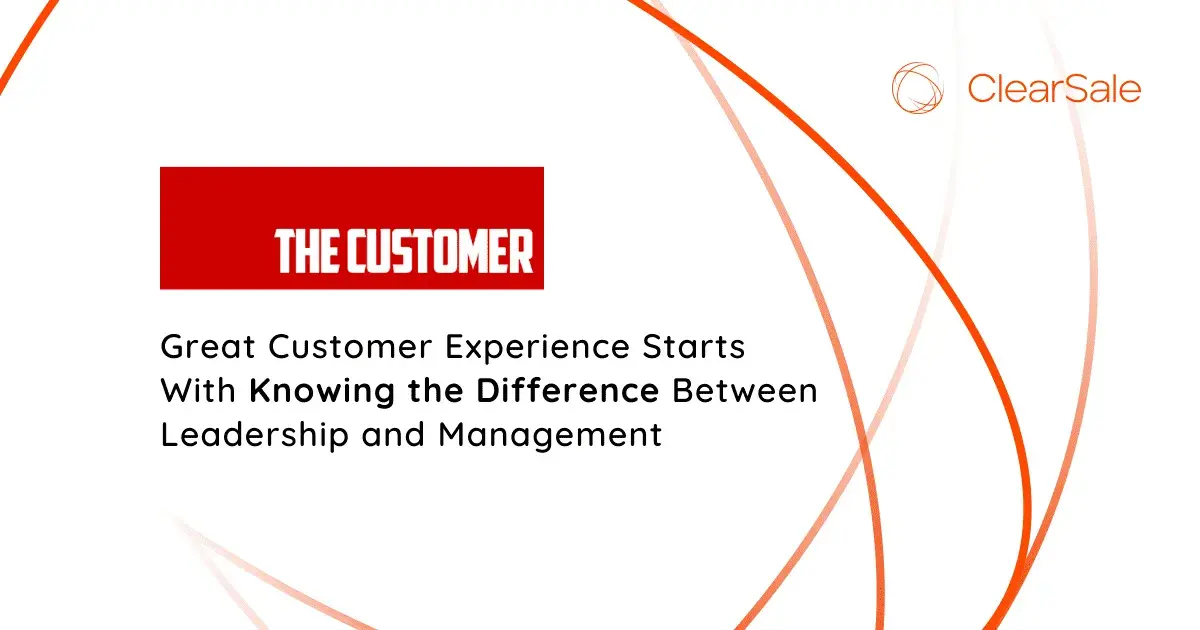 ClearSale

THE CUSTOMER

Great Customer Experience Starts With Knowing the Difference Between Leadership and Management